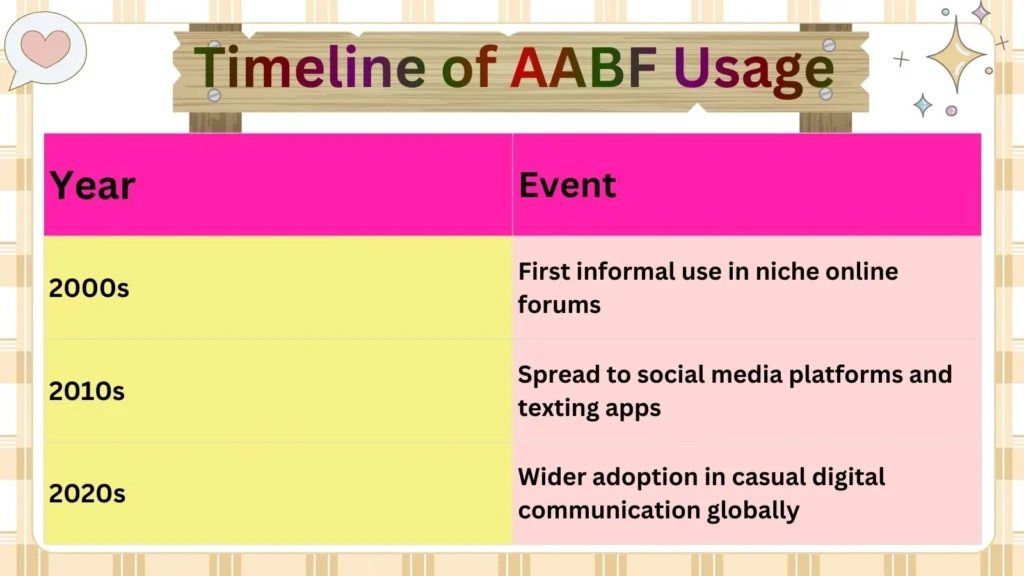 Timeline of AABF Usage

| Year | Event |
|---|---|
| 2000s | First informal use in niche online forums |
| 2010s | Spread to social media platforms and texting apps |
| 2020s | Wider adoption in casual digital communication globally |